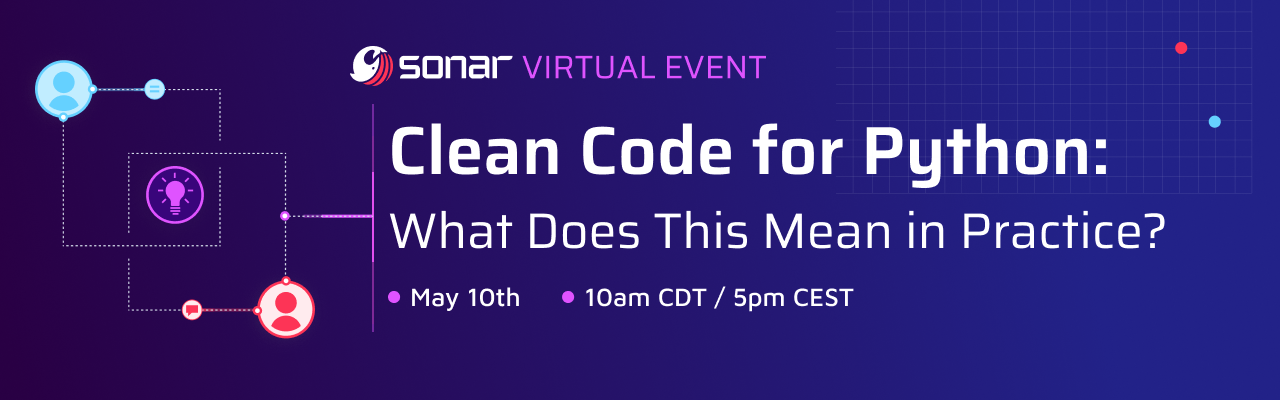 sonar VIRTUAL EVENT

Clean Code for Python:
What Does This Mean in Practice?

May 10th    10am CDT / 5pm CEST